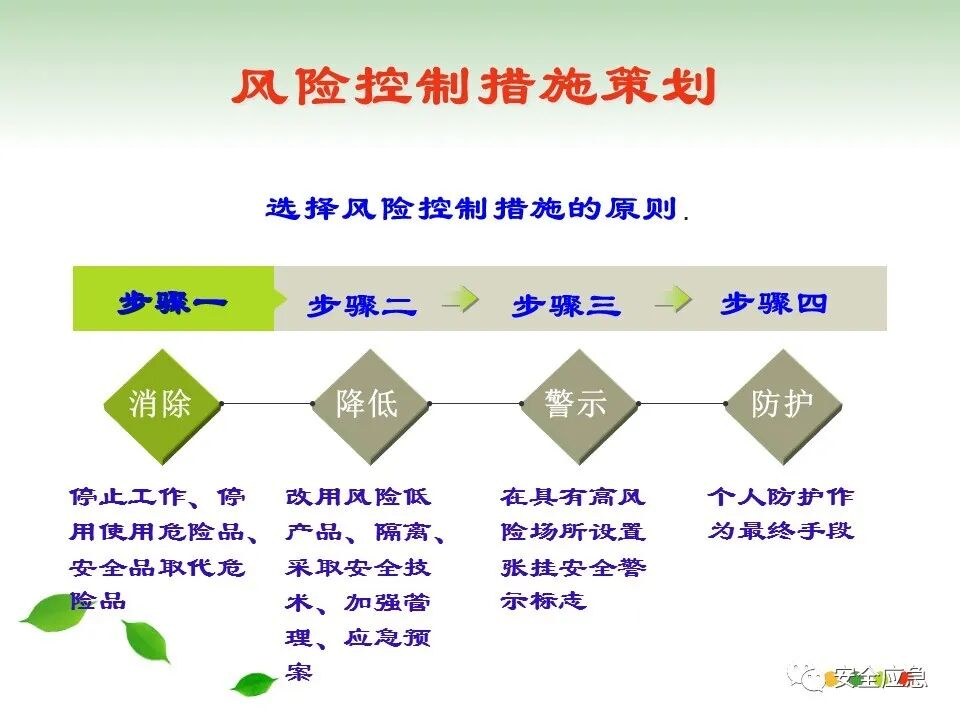 风险控制措施策划

选择风险控制措施的原则.

步骤一　步骤二　步骤三　步骤四

消除　降低　警示　防护

停止工作、停用使用危险品、安全品取代危险品

改用风险低产品、隔离、采取安全技术、加强管理、应急预案

在具有高风险场所设置张挂安全警示标志

个人防护作为最终手段

安全应急